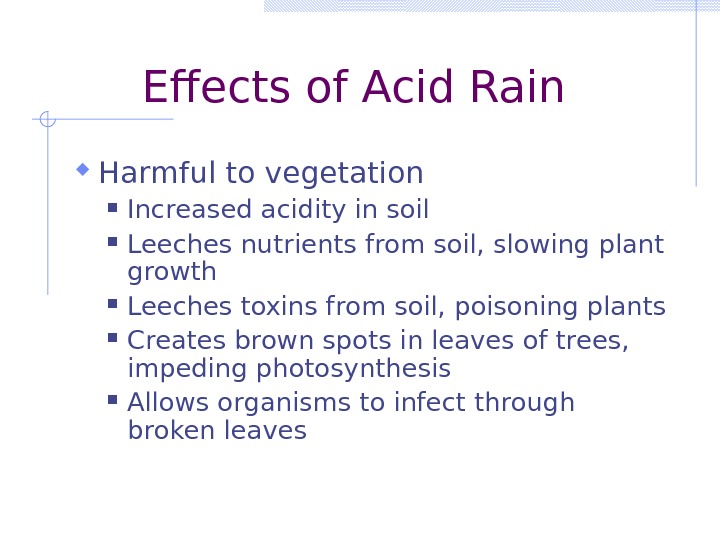 Effects of Acid Rain

Harmful to vegetation

Increased acidity in soil

Leeches nutrients from soil, slowing plant growth

Leeches toxins from soil, poisoning plants

Creates brown spots in leaves of trees, impeding photosynthesis

Allows organisms to infect through broken leaves